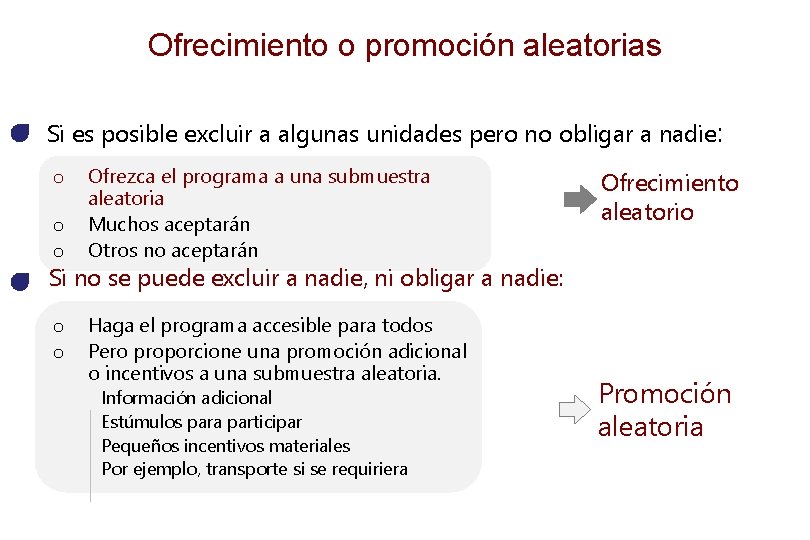 Ofrecimiento o promoción aleatorias

Si es posible excluir a algunas unidades pero no obligar a nadie:

o Ofrezca el programa a una submuestra aleatoria
o Muchos aceptarán
o Otros no aceptarán

Ofrecimiento aleatorio

Si no se puede excluir a nadie, ni obligar a nadie:

o Haga el programa accesible para todos
o Pero proporcione una promoción adicional o incentivos a una submuestra aleatoria.
Información adicional
Estúmulos para participar
Pequeños incentivos materiales
Por ejemplo, transporte si se requiriera

Promoción aleatoria